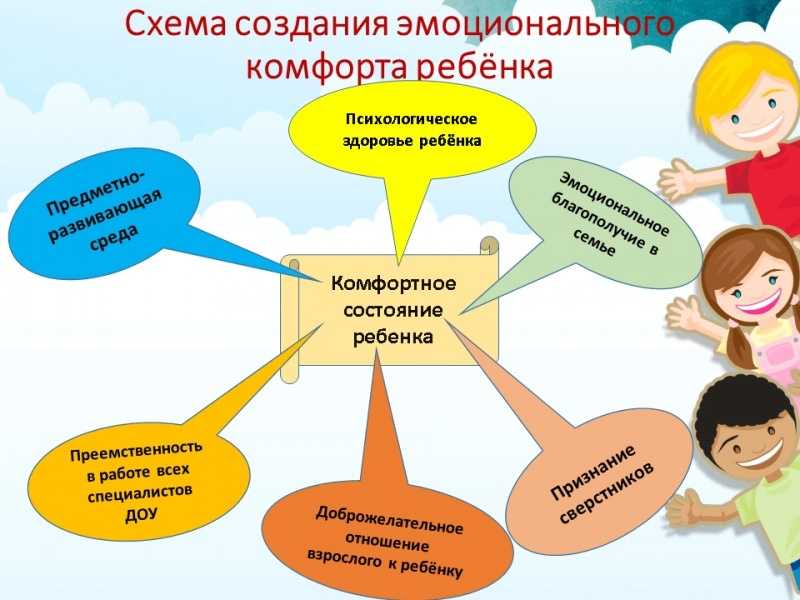 Схема создания эмоционального комфорта ребёнка

Психологическое здоровье ребёнка

Предметно-развивающая среда

Эмоциональное благополучие в семье

Комфортное состояние ребенка

Преемственность в работе всех специалистов ДОУ

Доброжелательное отношение взрослого к ребёнку

Признание сверстников